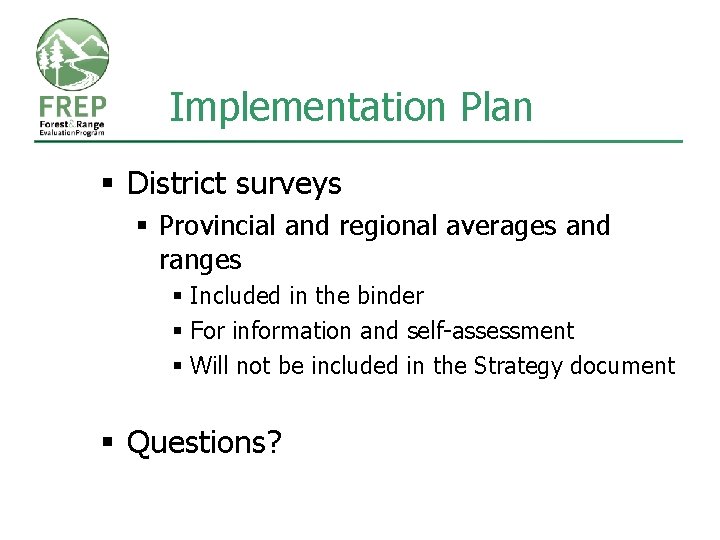 FREP
Forest & Range
Evaluation Program

Implementation Plan

▪ District surveys

▪ Provincial and regional averages and ranges

▪ Included in the binder

▪ For information and self-assessment

▪ Will not be included in the Strategy document

▪ Questions?